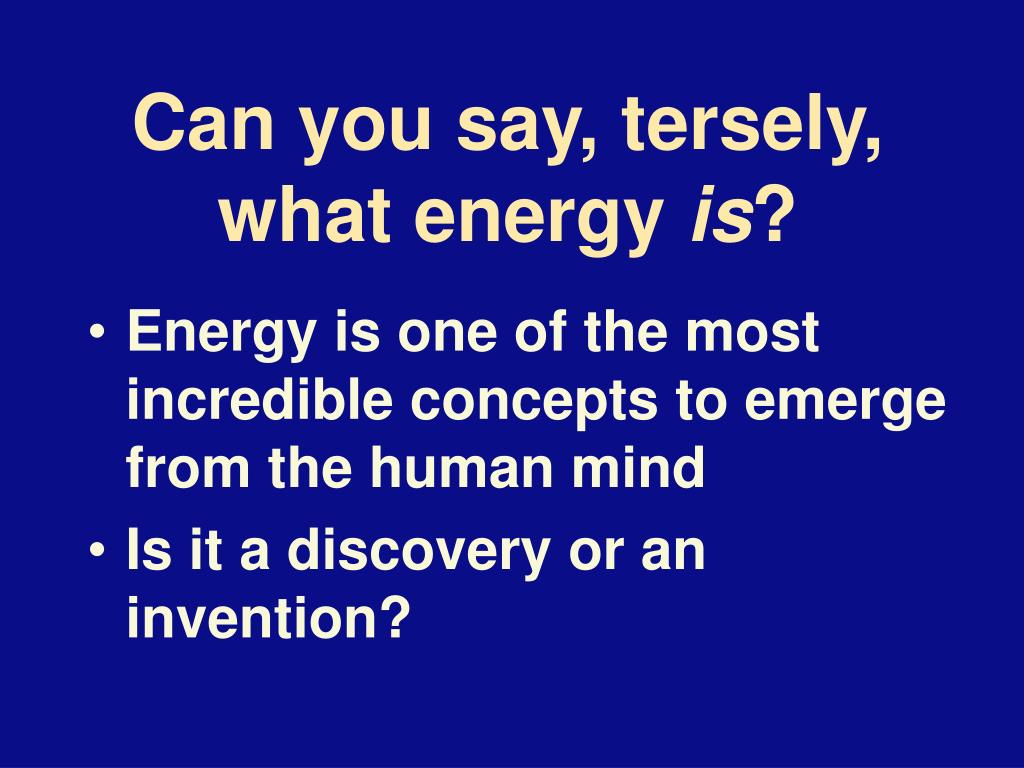 Can you say, tersely, what energy is?

• Energy is one of the most incredible concepts to emerge from the human mind
• Is it a discovery or an invention?